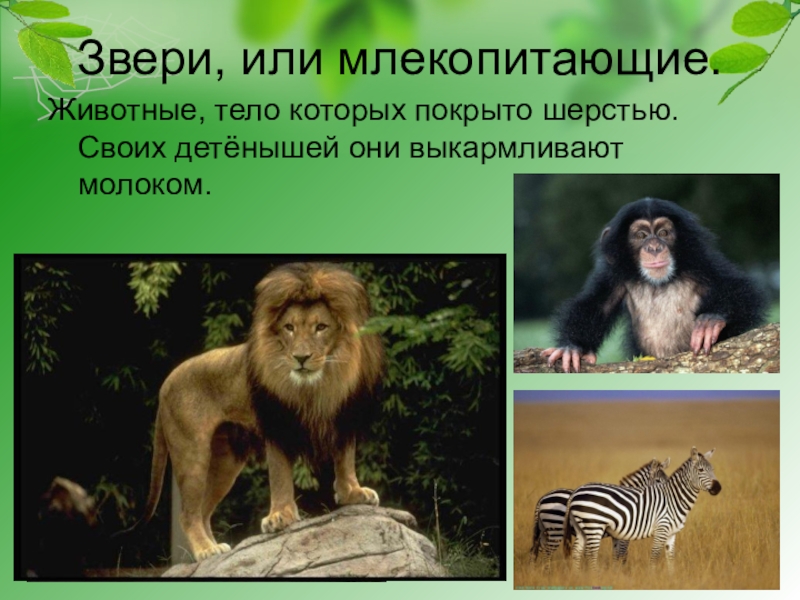 Звери, или млекопитающие.

Животные, тело которых покрыто шерстью. Своих детёнышей они выкармливают молоком.